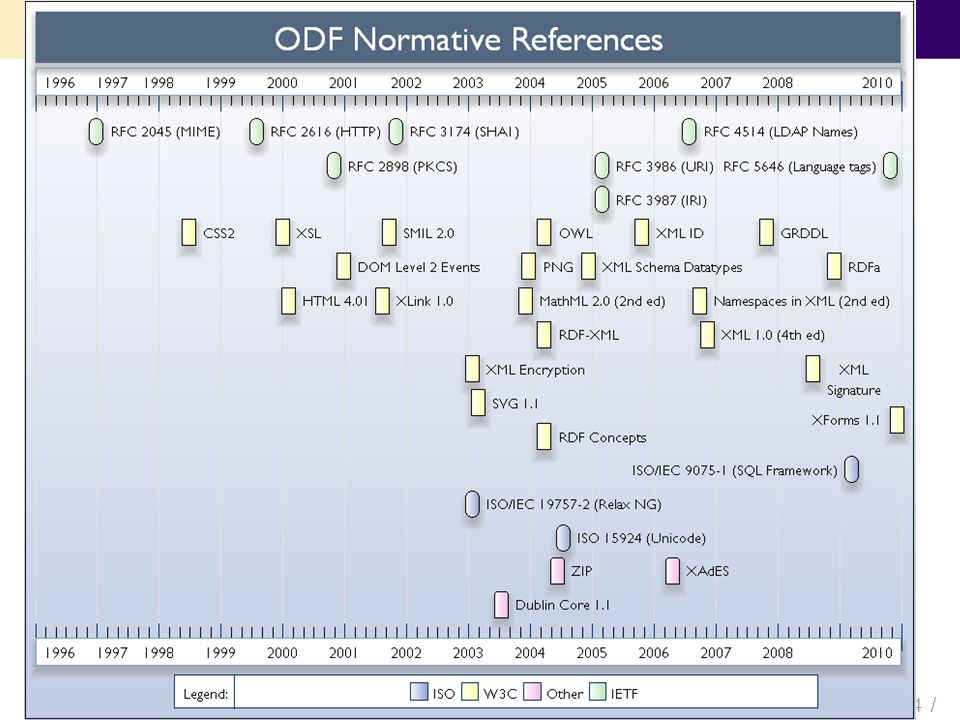 ODF Normative References

1996 1997 1998 1999 2000 2001 2002 2003 2004 2005 2006 2007 2008 2010

RFC 2045 (MIME)
RFC 2616 (HTTP)
RFC 3174 (SHA1)
RFC 4514 (LDAP Names)
RFC 2898 (PKCS)
RFC 3986 (URI)
RFC 5646 (Language tags)
RFC 3987 (IRI)
CSS2
XSL
SMIL 2.0
OWL
XML ID
GRDDL
DOM Level 2 Events
PNG
XML Schema Datatypes
RDFa
HTML 4.01
XLink 1.0
MathML 2.0 (2nd ed)
Namespaces in XML (2nd ed)
RDF-XML
XML 1.0 (4th ed)
XML Encryption
XML Signature
SVG 1.1
XForms 1.1
RDF Concepts
ISO/IEC 9075-1 (SQL Framework)
ISO/IEC 19757-2 (Relax NG)
ISO 15924 (Unicode)
ZIP
XAdES
Dublin Core 1.1

1996 1997 1998 1999 2000 2001 2002 2003 2004 2005 2006 2007 2008 2010

Legend: ISO W3C Other IETF

4 /